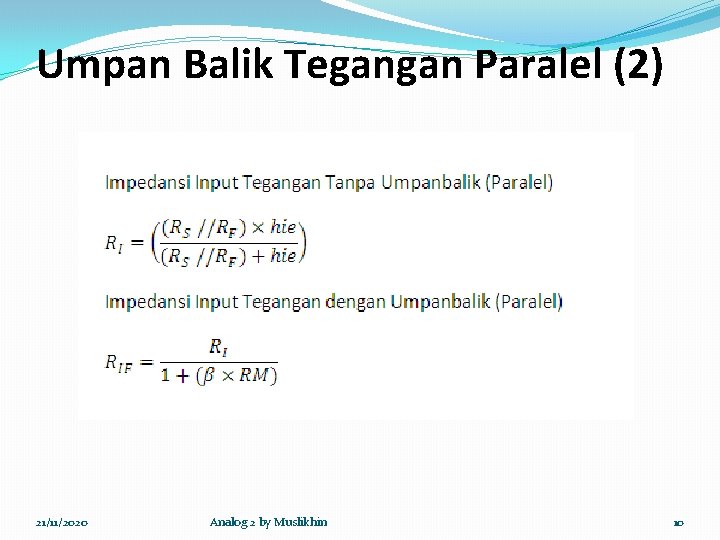 Umpan Balik Tegangan Paralel (2)

Impedansi Input Tegangan Tanpa Umpanbalik (Paralel)

$R_I = \left(\frac{(R_S // R_F) \times hie}{(R_S // R_F) + hie}\right)$

Impedansi Input Tegangan dengan Umpanbalik (Paralel)

$R_{IF} = \frac{R_I}{1 + (\beta \times RM)}$

21/11/2020

Analog 2 by Muslikhin

10